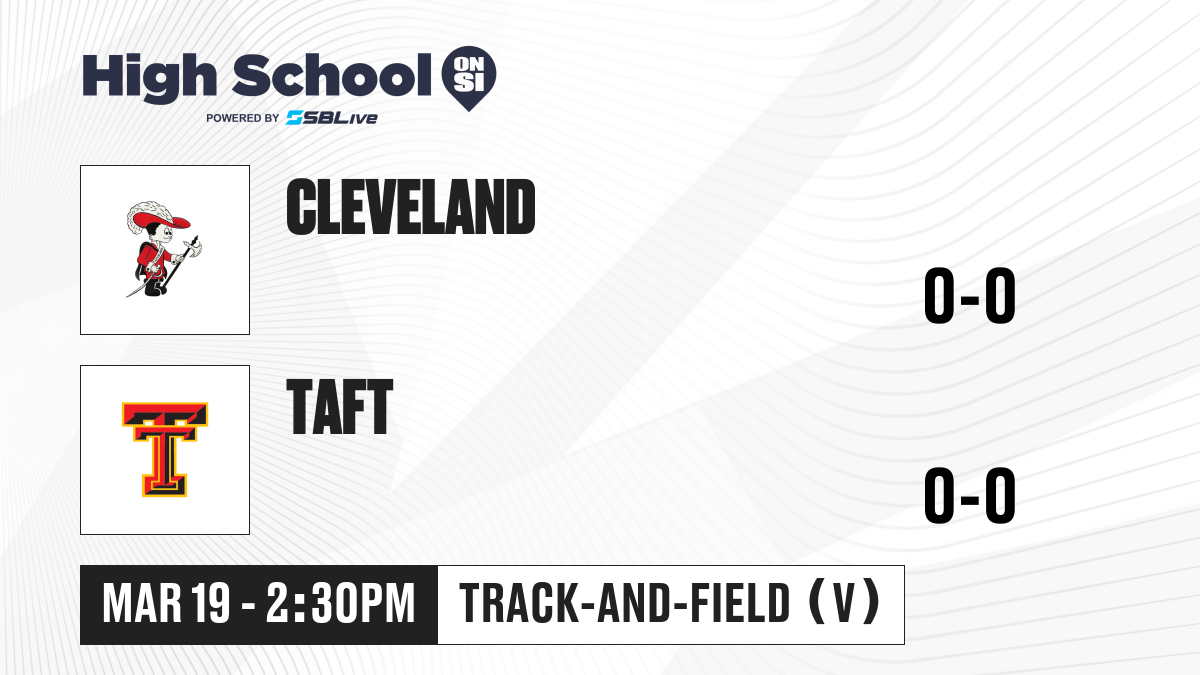 High School ON SI
POWERED BY SBLive

CLEVELAND

0-0

TAFT

0-0

MAR 19 - 2:30PM

TRACK-AND-FIELD (V)